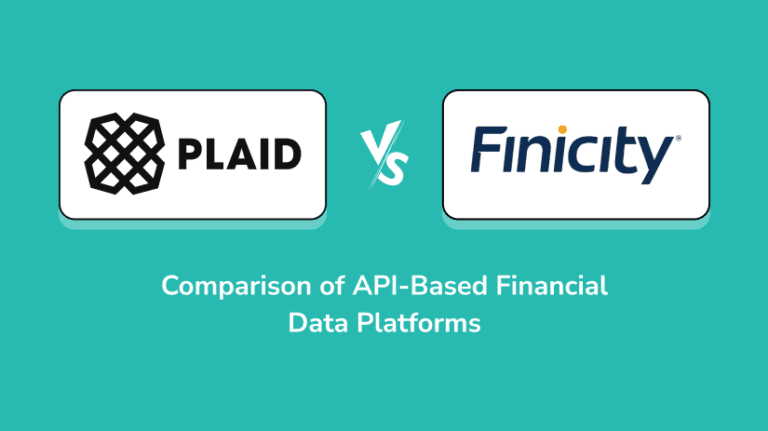 PLAID

VS

Finicity®

Comparison of API-Based Financial Data Platforms